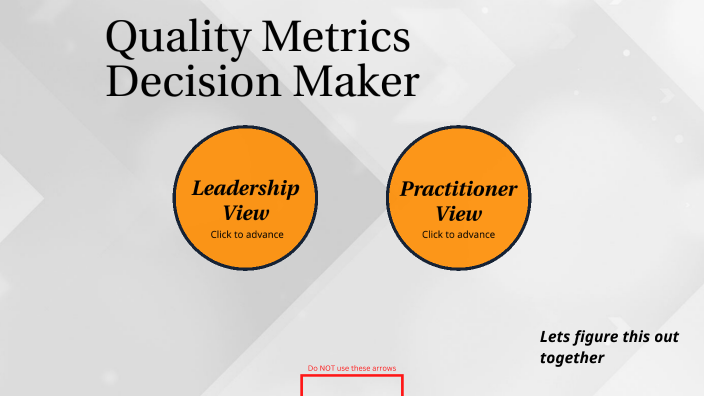 Quality Metrics Decision Maker

Leadership View
Click to advance

Practitioner View
Click to advance

Lets figure this out together

Do NOT use these arrows